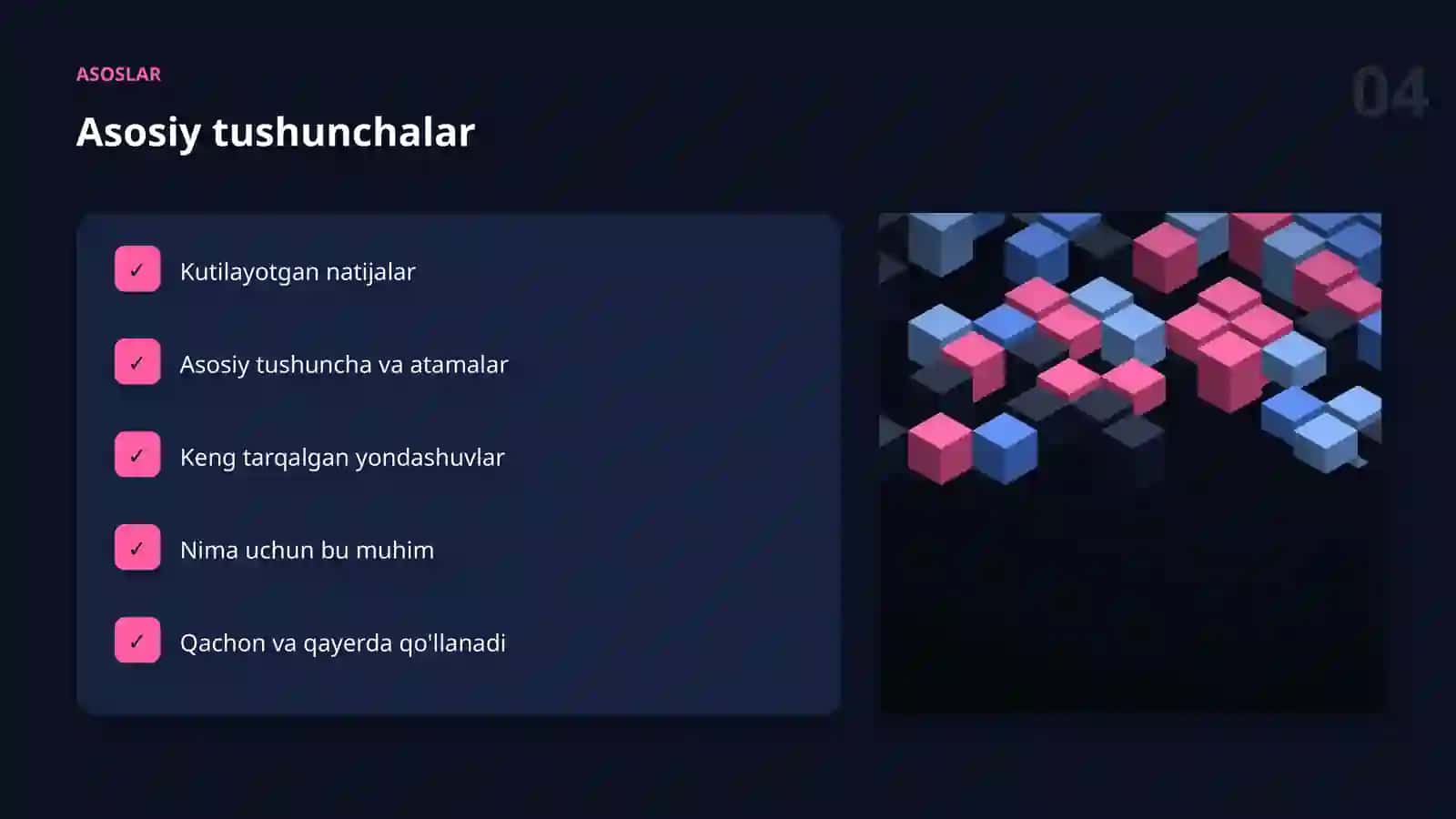 ASOSLAR

04

Asosiy tushunchalar

✓ Kutilayotgan natijalar

✓ Asosiy tushuncha va atamalar

✓ Keng tarqalgan yondashuvlar

✓ Nima uchun bu muhim

✓ Qachon va qayerda qo'llanadi